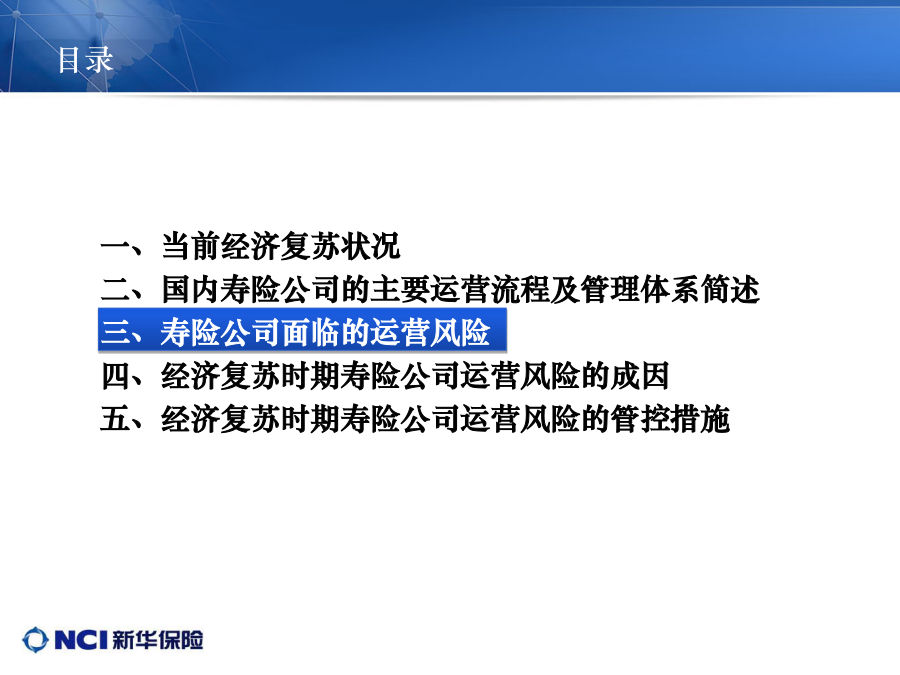 目录

一、当前经济复苏状况
二、国内寿险公司的主要运营流程及管理体系简述
三、寿险公司面临的运营风险
四、经济复苏时期寿险公司运营风险的成因
五、经济复苏时期寿险公司运营风险的管控措施

NCI 新华保险